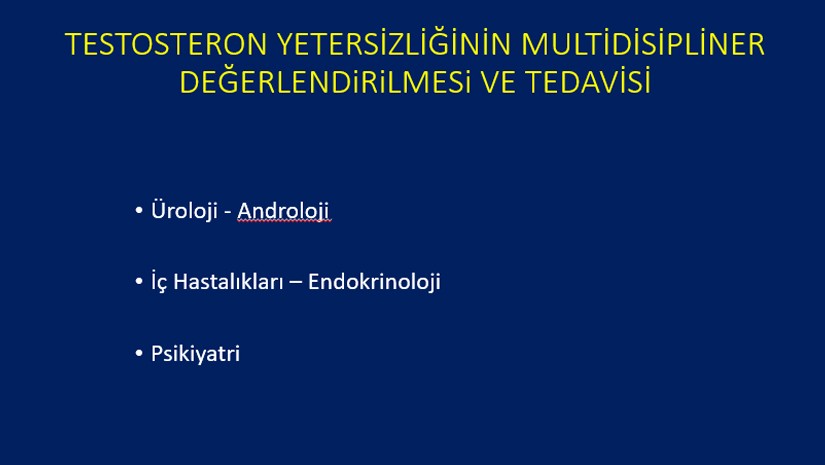 TESTOSTERON YETERSİZLİĞİNİN MULTİDİSİPLİNER DEĞERLENDİRİLMESİ VE TEDAVİSİ

• Üroloji - Androloji

• İç Hastalıkları – Endokrinoloji

• Psikiyatri